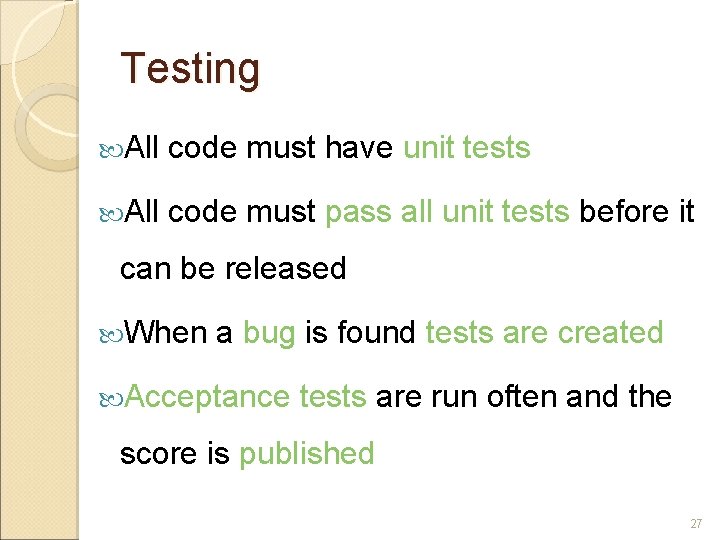 Testing

All code must have unit tests

All code must pass all unit tests before it can be released

When a bug is found tests are created

Acceptance tests are run often and the score is published

27